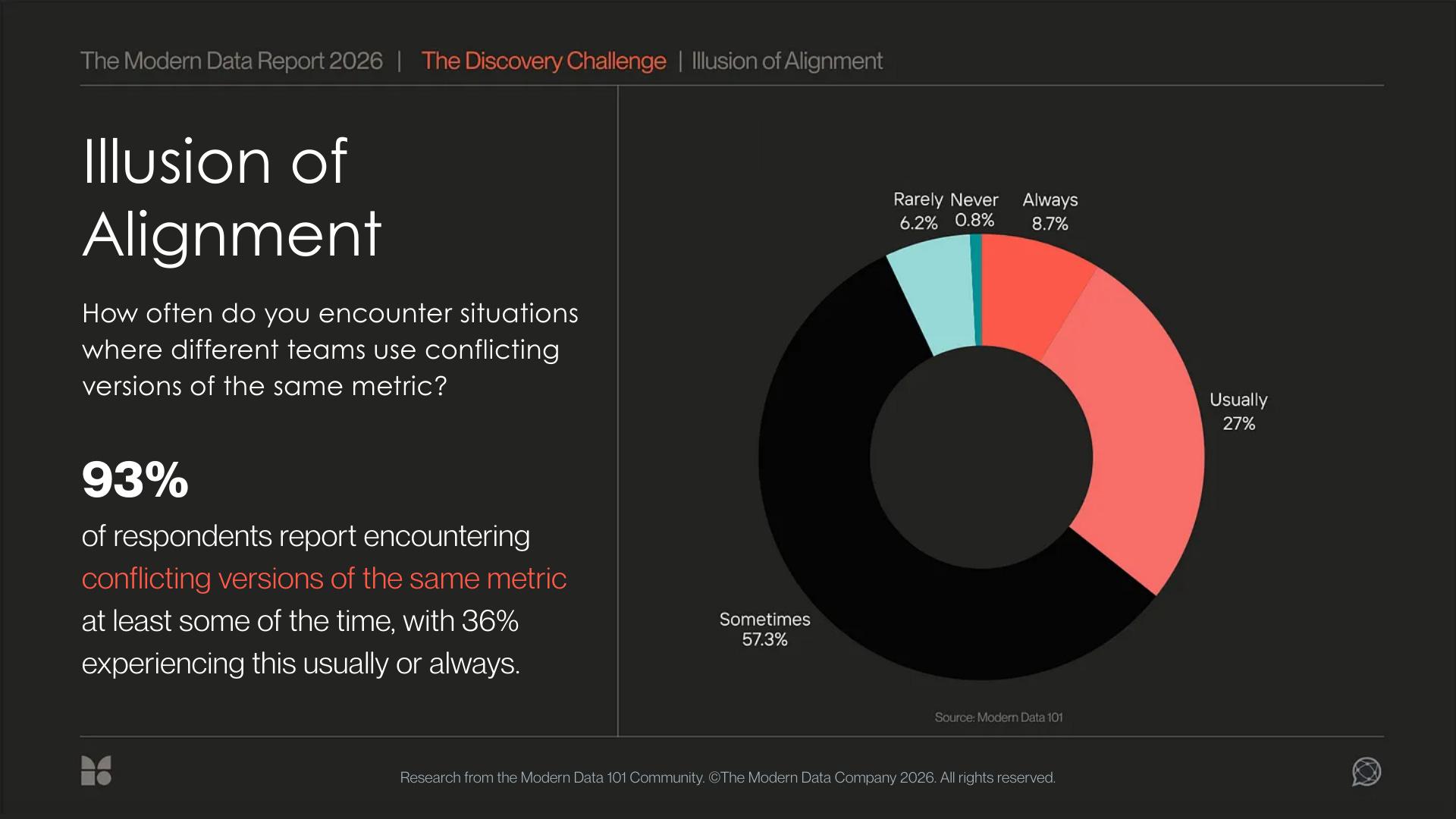 The Modern Data Report 2026 | The Discovery Challenge | Illusion of Alignment

Illusion of Alignment

How often do you encounter situations where different teams use conflicting versions of the same metric?

93%

of respondents report encountering conflicting versions of the same metric at least some of the time, with 36% experiencing this usually or always.

Rarely 6.2%
Never 0.8%
Always 8.7%
Usually 27%
Sometimes 57.3%

Source: Modern Data 101

Research from the Modern Data 101 Community. ©The Modern Data Company 2026. All rights reserved.